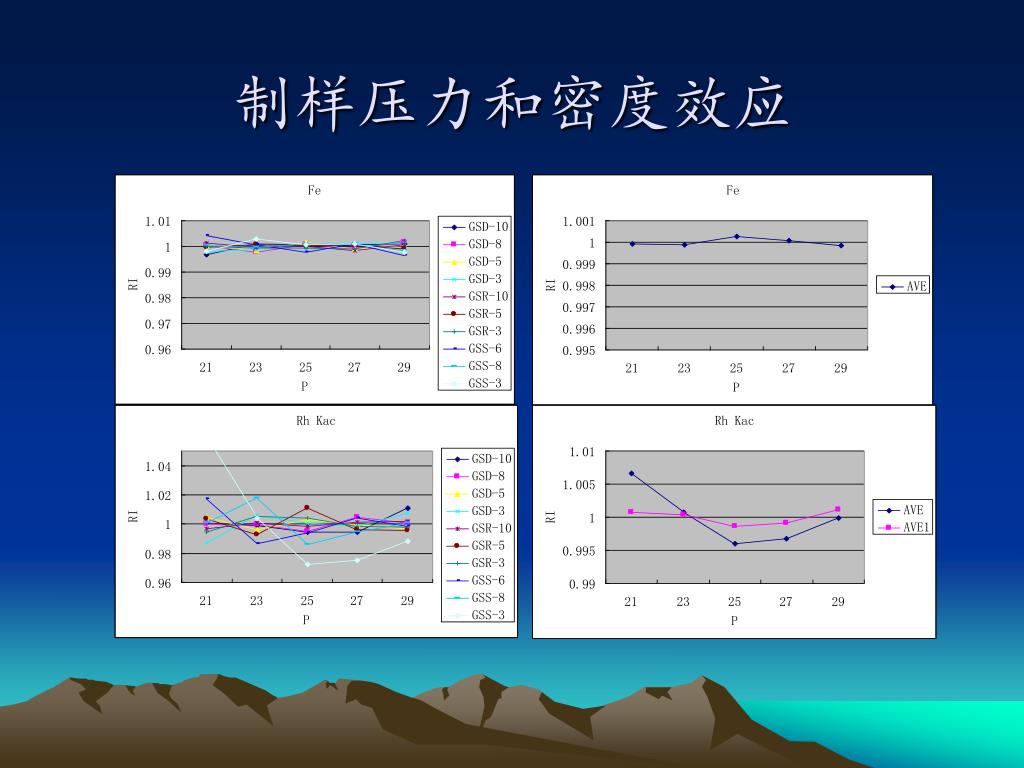 制样压力和密度效应

Fe

1.01
1
0.99
0.98
0.97
0.96
RI
21 23 25 27 29
P

GSD-10
GSD-8
GSD-5
GSD-3
GSR-10
GSR-5
GSR-3
GSS-6
GSS-8
GSS-3

Fe

1.001
1
0.999
0.998
0.997
0.996
0.995
RI
21 23 25 27 29
P

AVE

Rh Kac

1.04
1.02
1
0.98
0.96
RI
21 23 25 27 29
P

GSD-10
GSD-8
GSD-5
GSD-3
GSR-10
GSR-5
GSR-3
GSS-6
GSS-8
GSS-3

Rh Kac

1.01
1.005
1
0.995
0.99
RI
21 23 25 27 29
P

AVE
AVE1